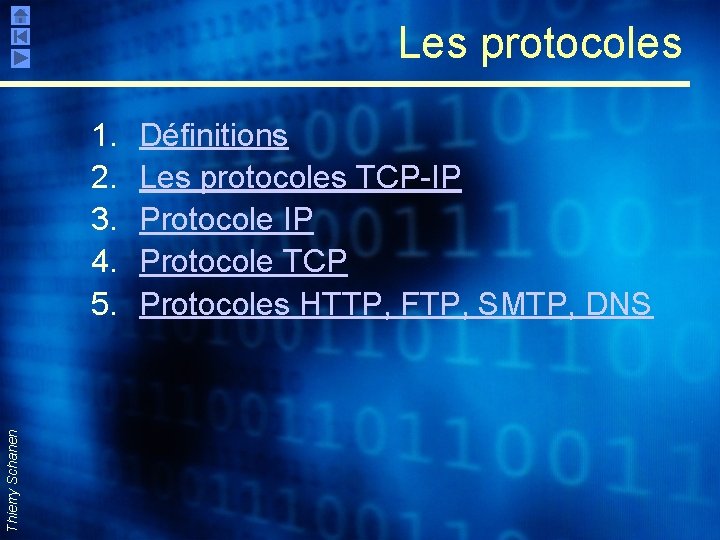 Les protocoles

1. Définitions
2. Les protocoles TCP-IP
3. Protocole IP
4. Protocole TCP
5. Protocoles HTTP, FTP, SMTP, DNS

Thierry Schanen